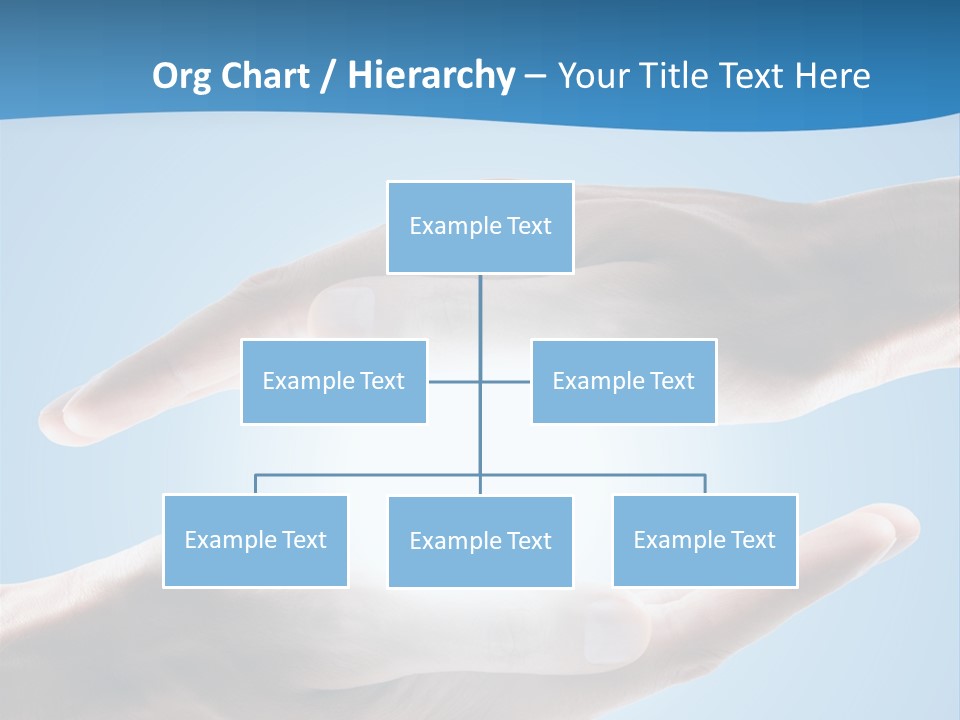 Org Chart / Hierarchy – Your Title Text Here

Example Text

Example Text

Example Text

Example Text

Example Text

Example Text